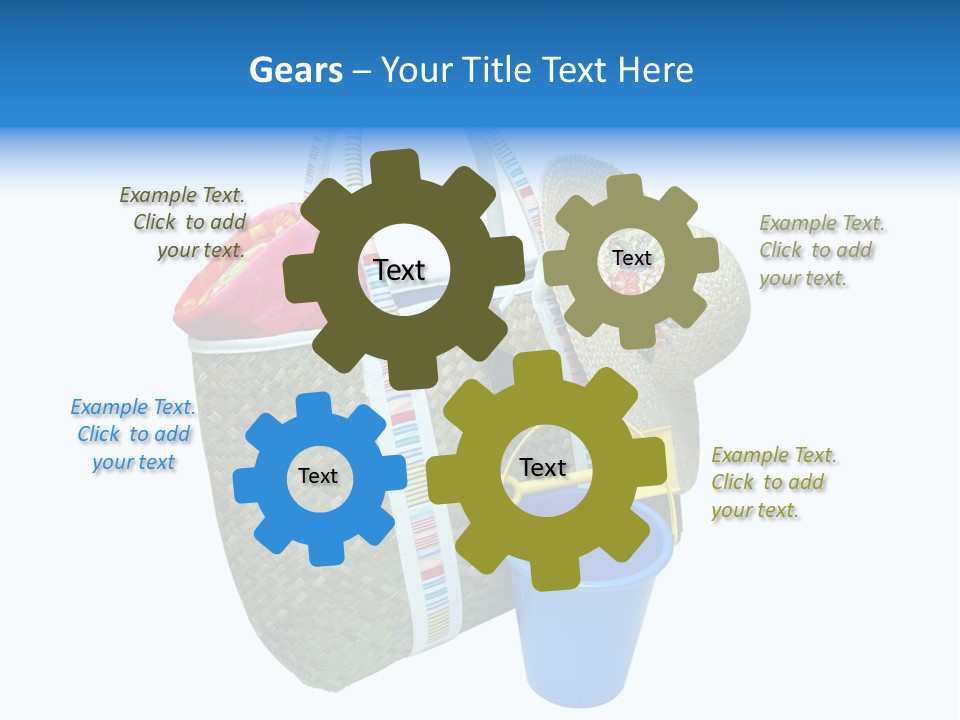 Gears – Your Title Text Here

Example Text. Click to add your text.

Text

Text

Example Text. Click to add your text.

Example Text. Click to add your text

Text

Text

Example Text. Click to add your text.